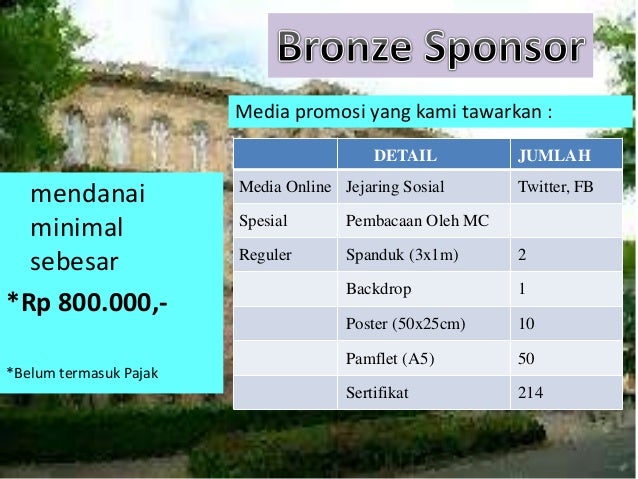 Bronze Sponsor

Media promosi yang kami tawarkan :

| | DETAIL | JUMLAH |
|---|---|---|
| Media Online | Jejaring Sosial | Twitter, FB |
| Spesial | Pembacaan Oleh MC | |
| Reguler | Spanduk (3x1m) | 2 |
| | Backdrop | 1 |
| | Poster (50x25cm) | 10 |
| | Pamflet (A5) | 50 |
| | Sertifikat | 214 |

mendanai minimal sebesar
*Rp 800.000,-

*Belum termasuk Pajak